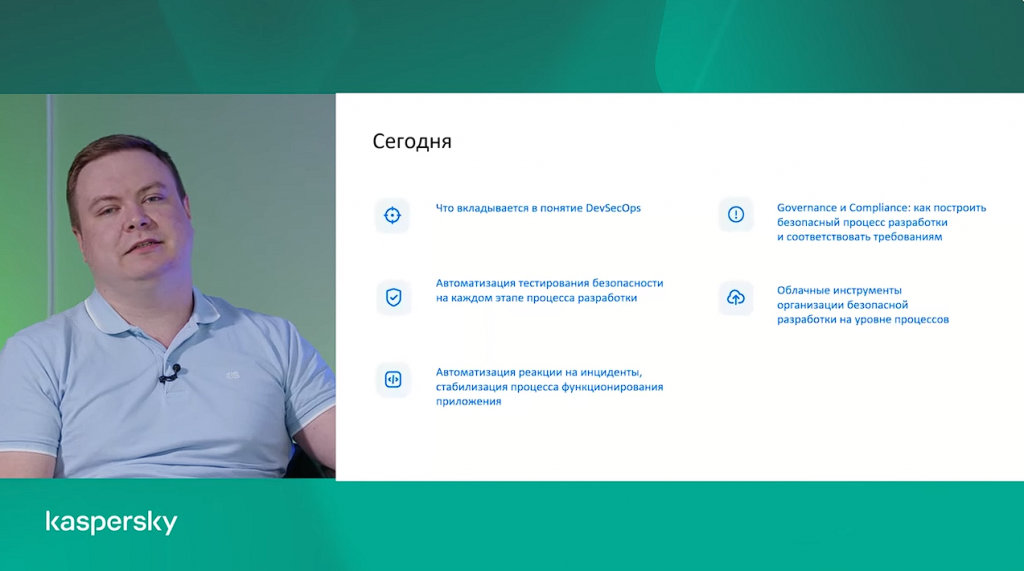 Сегодня

Что вкладывается в понятие DevSecOps

Автоматизация тестирования безопасности на каждом этапе процесса разработки

Автоматизация реакции на инциденты, стабилизация процесса функционирования приложения

Governance и Compliance: как построить безопасный процесс разработки и соответствовать требованиям

Облачные инструменты организации безопасной разработки на уровне процессов

kaspersky